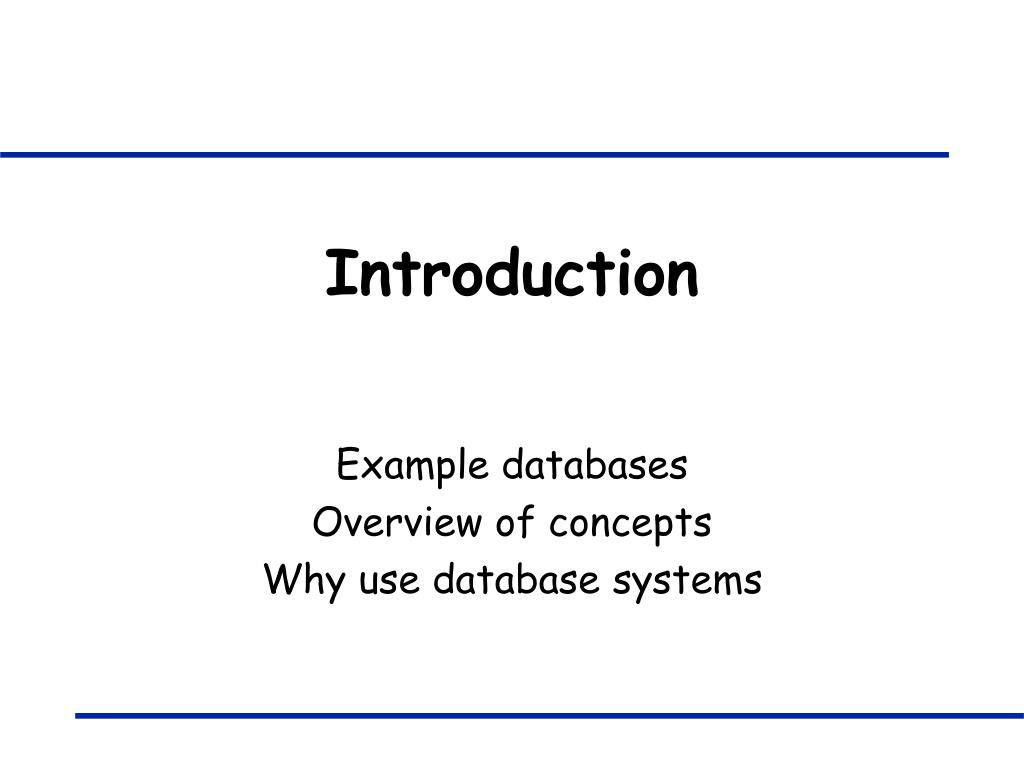 Introduction

Example databases
Overview of concepts
Why use database systems